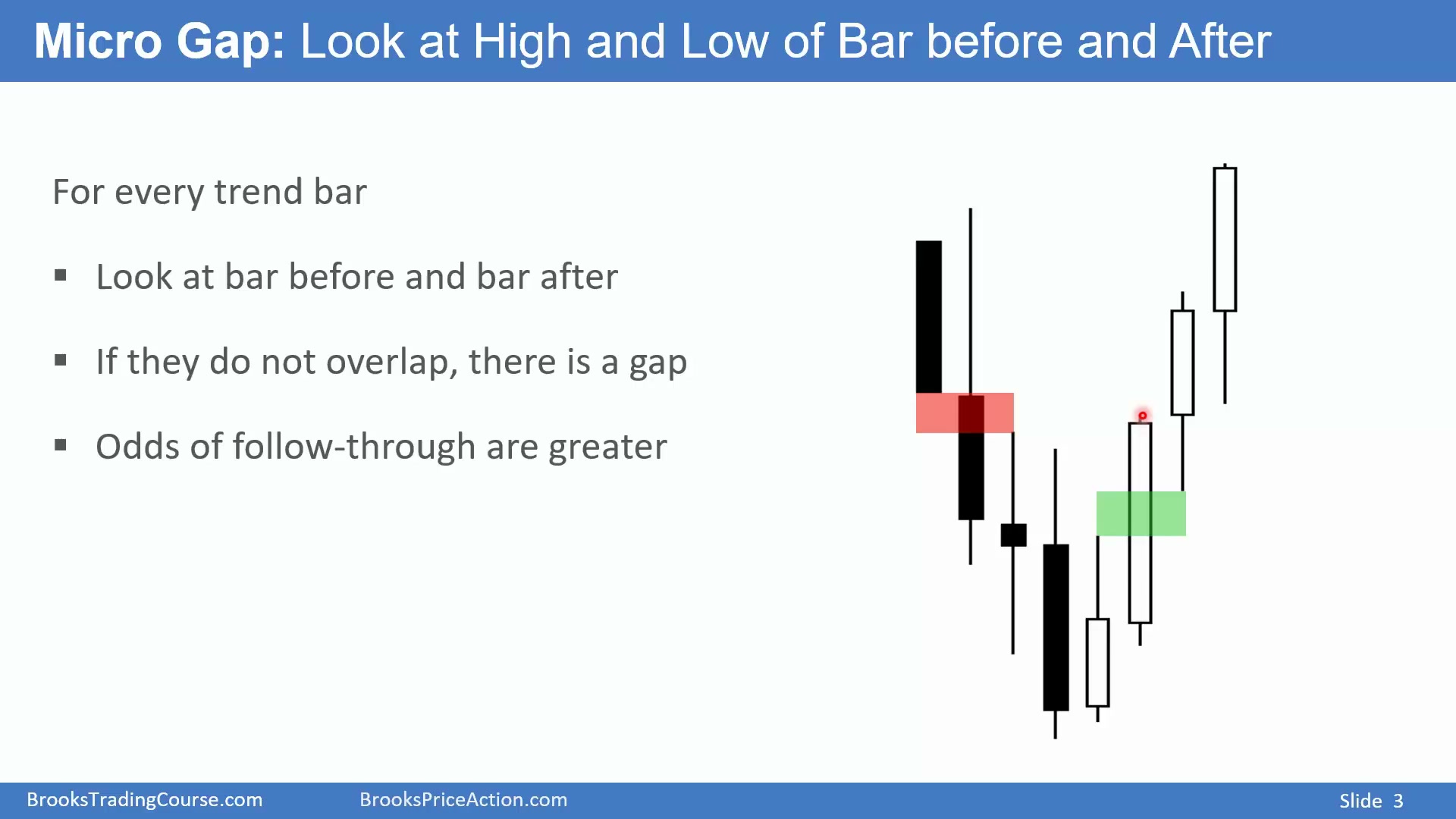 Micro Gap: Look at High and Low of Bar before and After

For every trend bar

▪ Look at bar before and bar after

▪ If they do not overlap, there is a gap

▪ Odds of follow-through are greater

BrooksTradingCourse.com BrooksPriceAction.com Slide 3